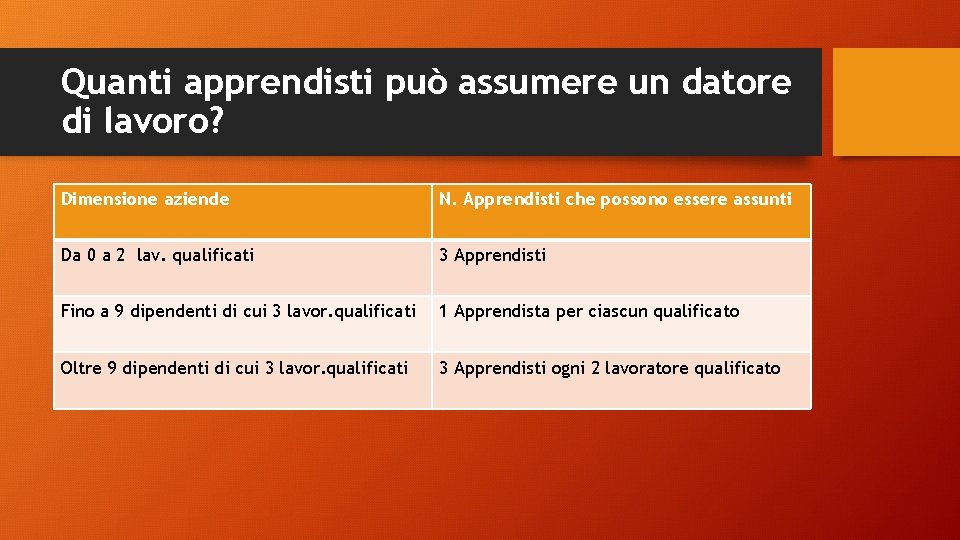 Quanti apprendisti può assumere un datore di lavoro?

| Dimensione aziende | N. Apprendisti che possono essere assunti |
|---|---|
| Da 0 a 2 lav. qualificati | 3 Apprendisti |
| Fino a 9 dipendenti di cui 3 lavor.qualificati | 1 Apprendista per ciascun qualificato |
| Oltre 9 dipendenti di cui 3 lavor.qualificati | 3 Apprendisti ogni 2 lavoratore qualificato |